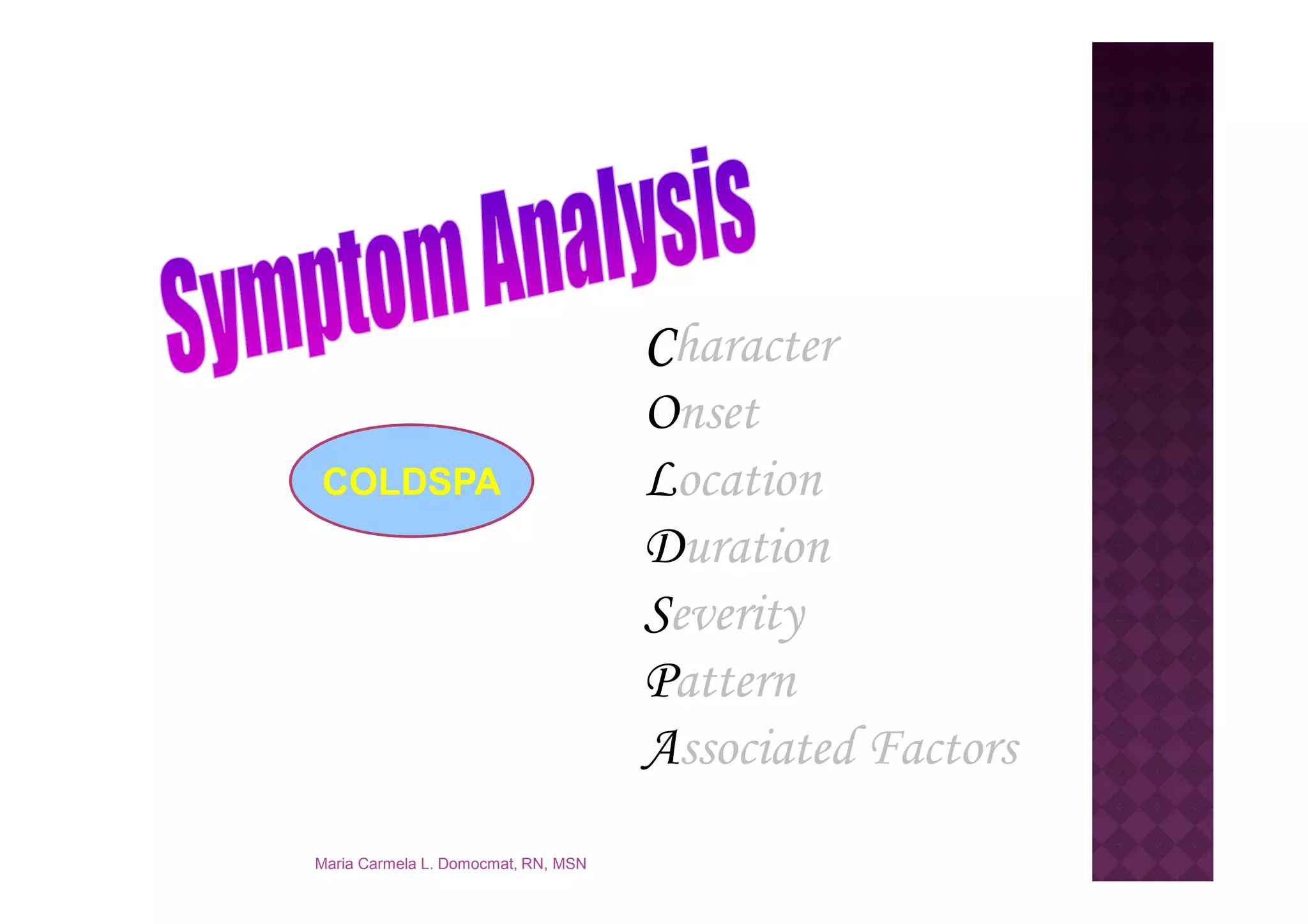 Symptom Analysis

COLDSPA

Character
Onset
Location
Duration
Severity
Pattern
Associated Factors

Maria Carmela L. Domocmat, RN, MSN